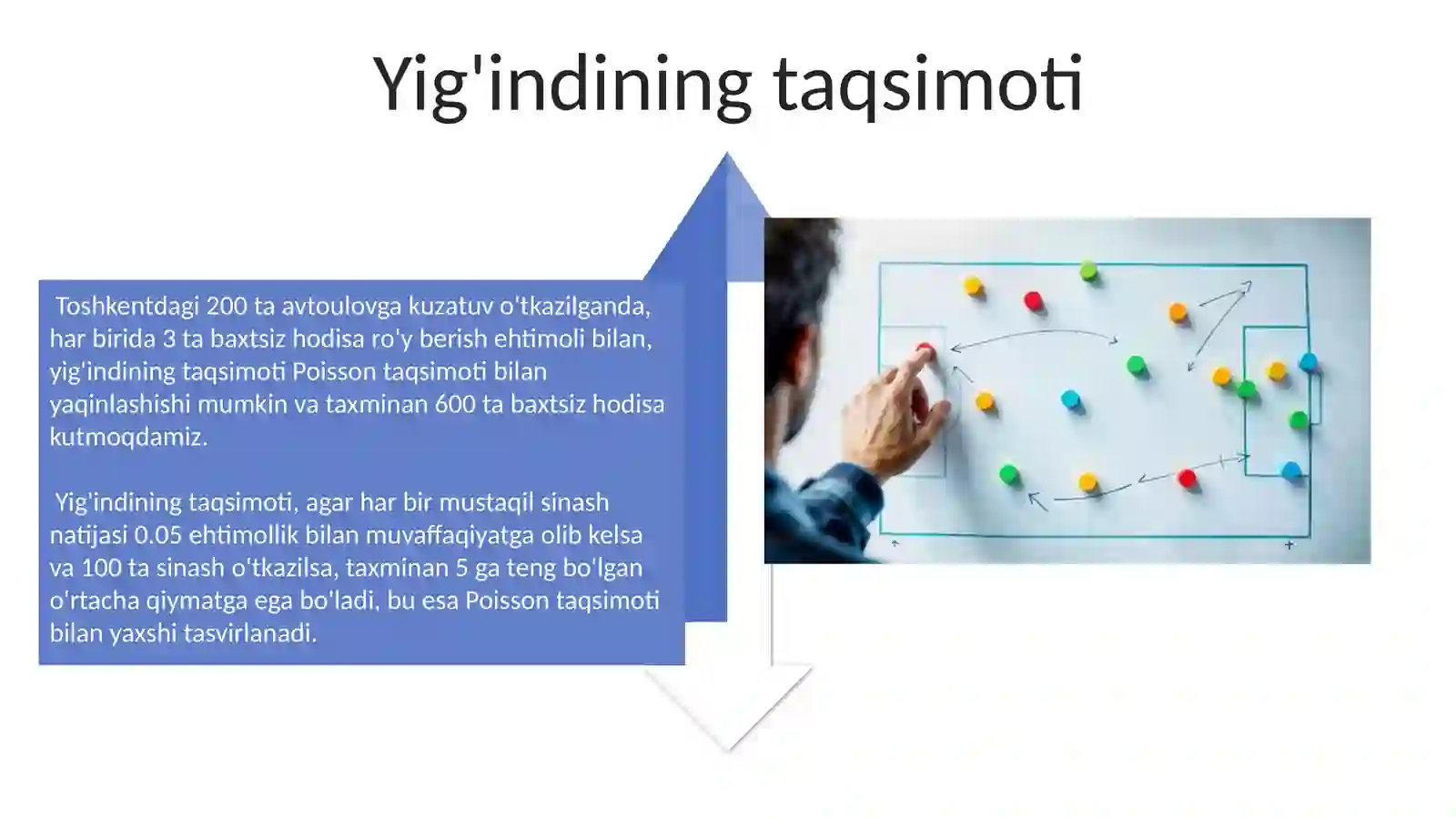 Yig'indining taqsimoti

Toshkentdagi 200 ta avtoulovga kuzatuv o'tkazilganda, har birida 3 ta baxtsiz hodisa ro'y berish ehtimoli bilan, yig'indining taqsimoti Poisson taqsimoti bilan yaqinlashishi mumkin va taxminan 600 ta baxtsiz hodisa kutmoqdamiz.

Yig'indining taqsimoti, agar har bir mustaqil sinash natijasi 0.05 ehtimollik bilan muvaffaqiyatga olib kelsa va 100 ta sinash o'tkazilsa, taxminan 5 ga teng bo'lgan o'rtacha qiymatga ega bo'ladi, bu esa Poisson taqsimoti bilan yaxshi tasvirlanadi.